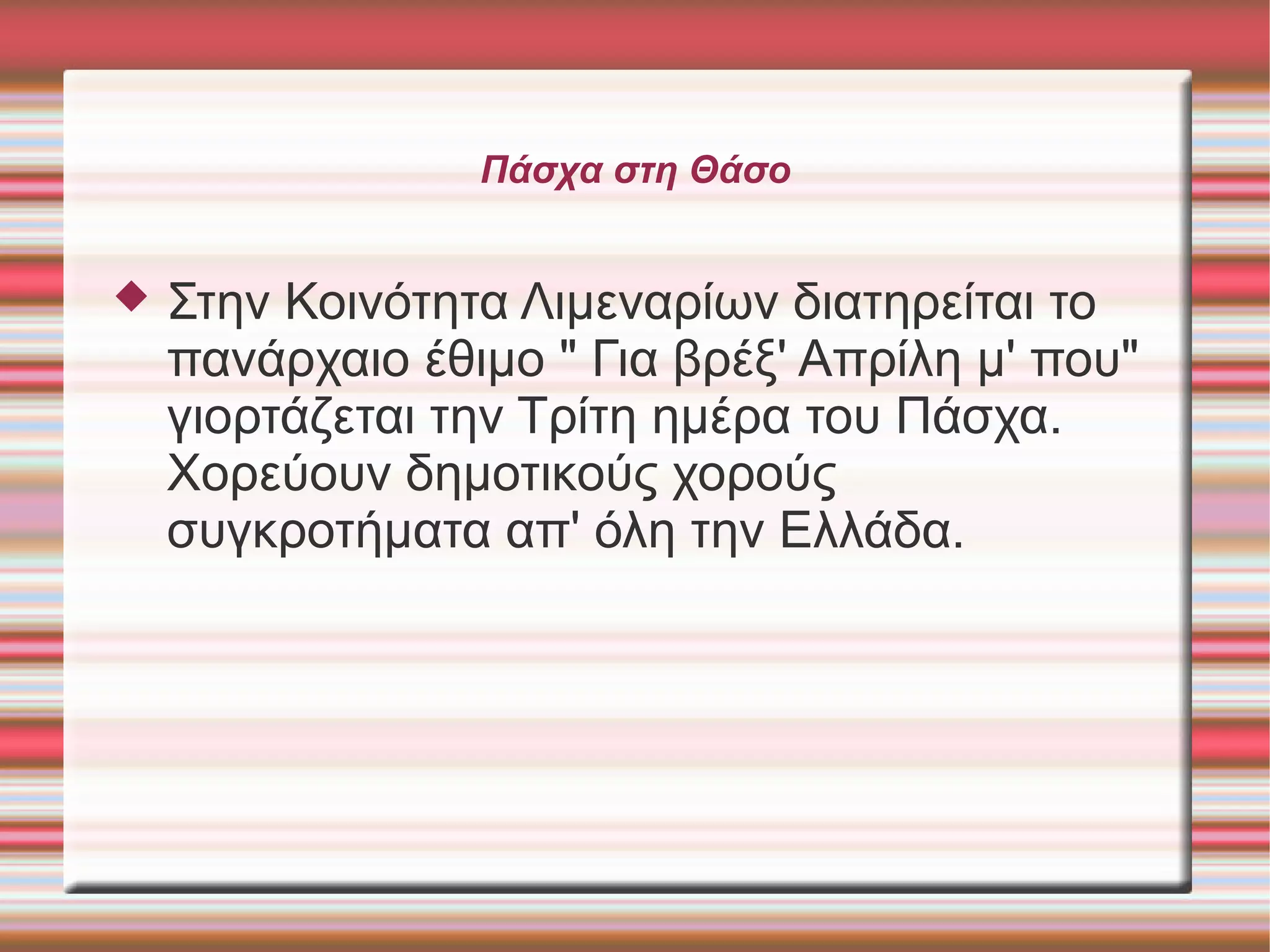 Πάσχα στη Θάσο

Στην Κοινότητα Λιμεναρίων διατηρείται το πανάρχαιο έθιμο " Για βρέξ' Απρίλη μ' που" γιορτάζεται την Τρίτη ημέρα του Πάσχα. Χορεύουν δημοτικούς χορούς συγκροτήματα απ' όλη την Ελλάδα.